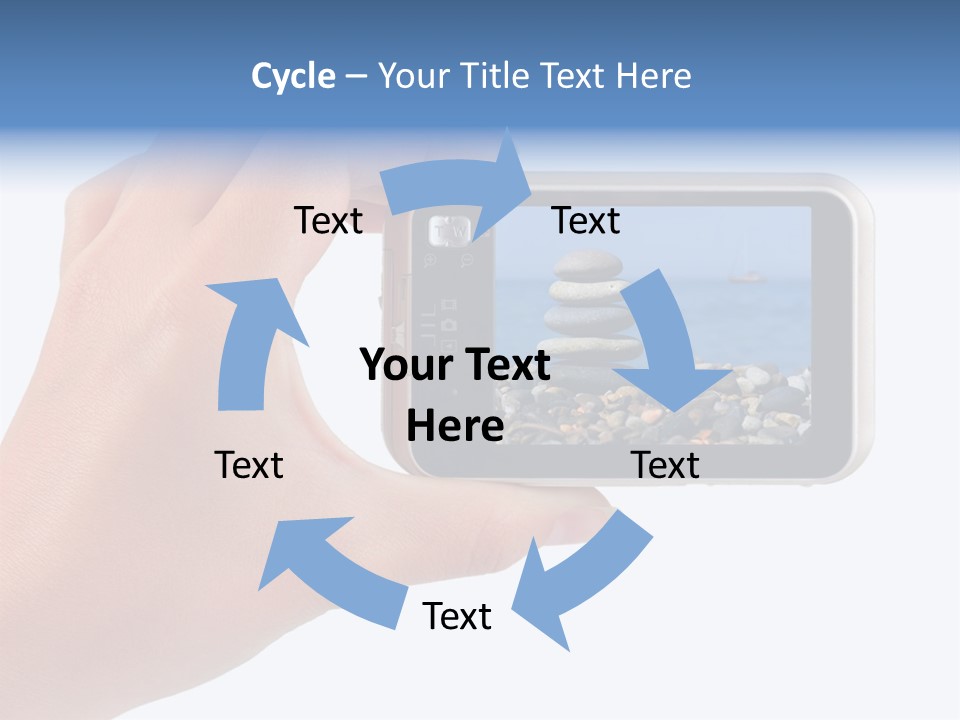 Cycle – Your Title Text Here

Text

Text

Your Text Here

Text

Text

Text